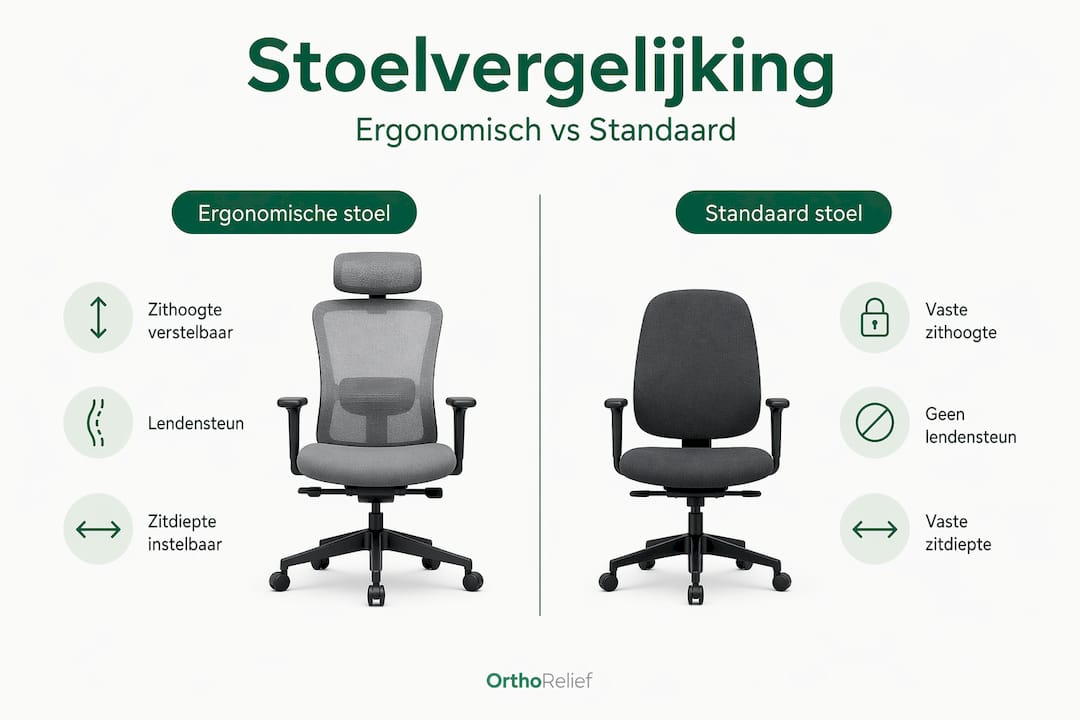 Stoelvergelijking

Ergonomisch vs Standaard

Ergonomische stoel

Zithoogte verstelbaar

Lendensteun

Zitdiepte instelbaar

Standaard stoel

Vaste zithoogte

Geen lendensteun

Vaste zitdiepte

OrthoRelief